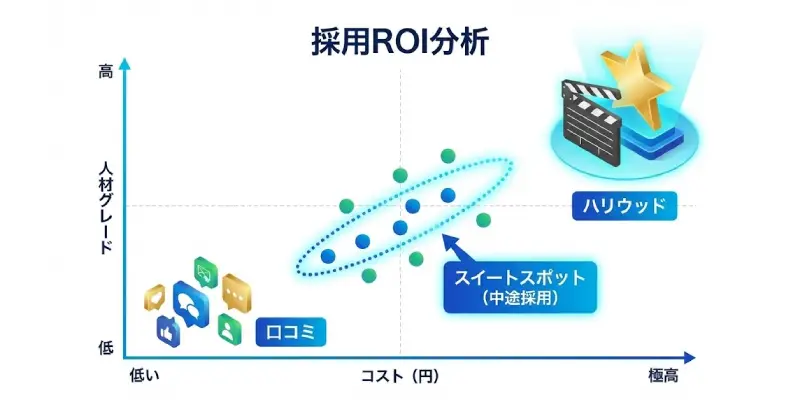 採用ROI分析

高

人材グレード

低

ハリウッド

スイートスポット
（中途採用）

口コミ

低い

コスト（円）

極高